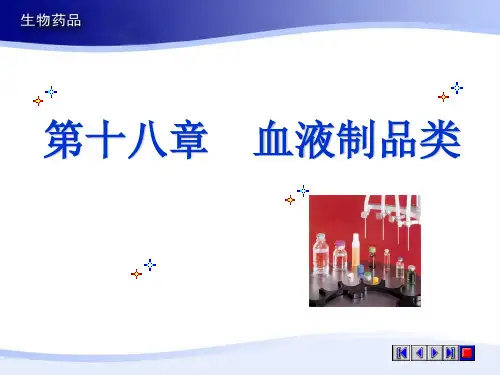 生物药品

第十八章 血液制品类